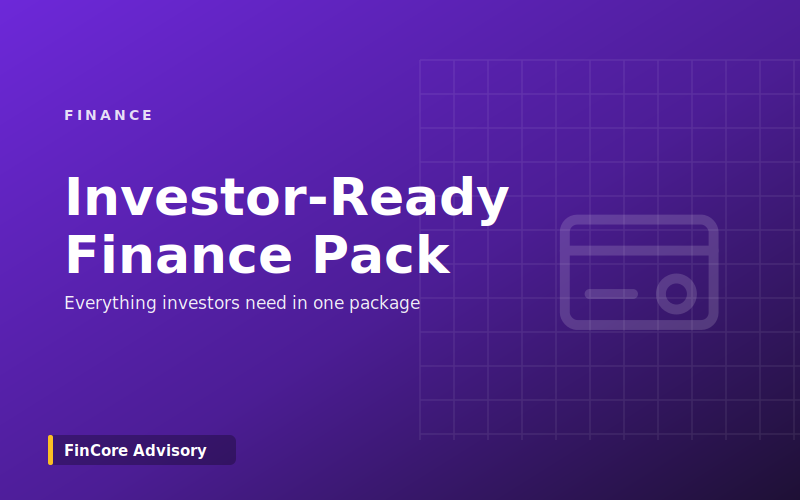 FINANCE

Investor-Ready Finance Pack

Everything investors need in one package

FinCore Advisory